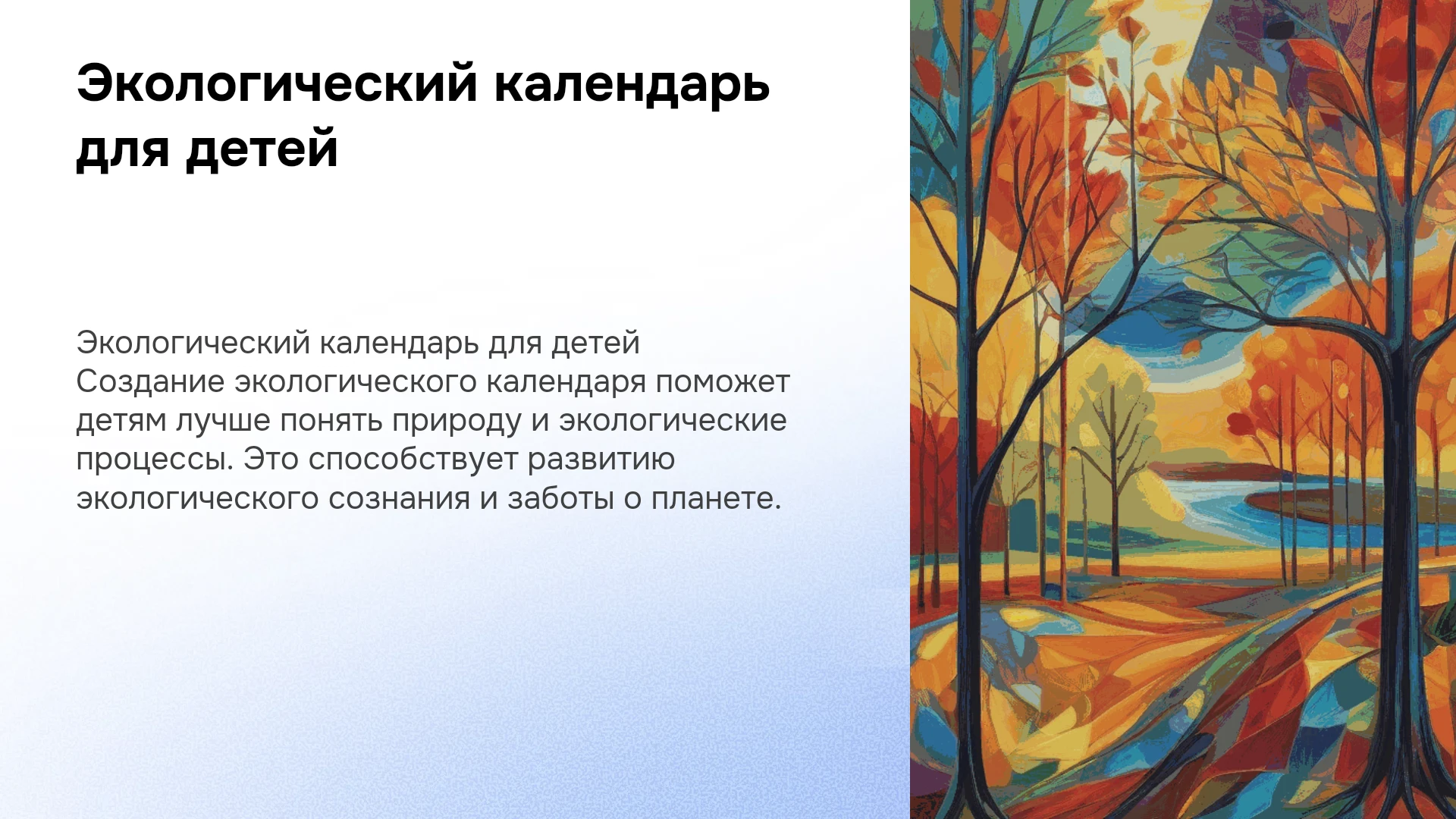 Экологический календарь для детей

Экологический календарь для детей Создание экологического календаря поможет детям лучше понять природу и экологические процессы. Это способствует развитию экологического сознания и заботы о планете.